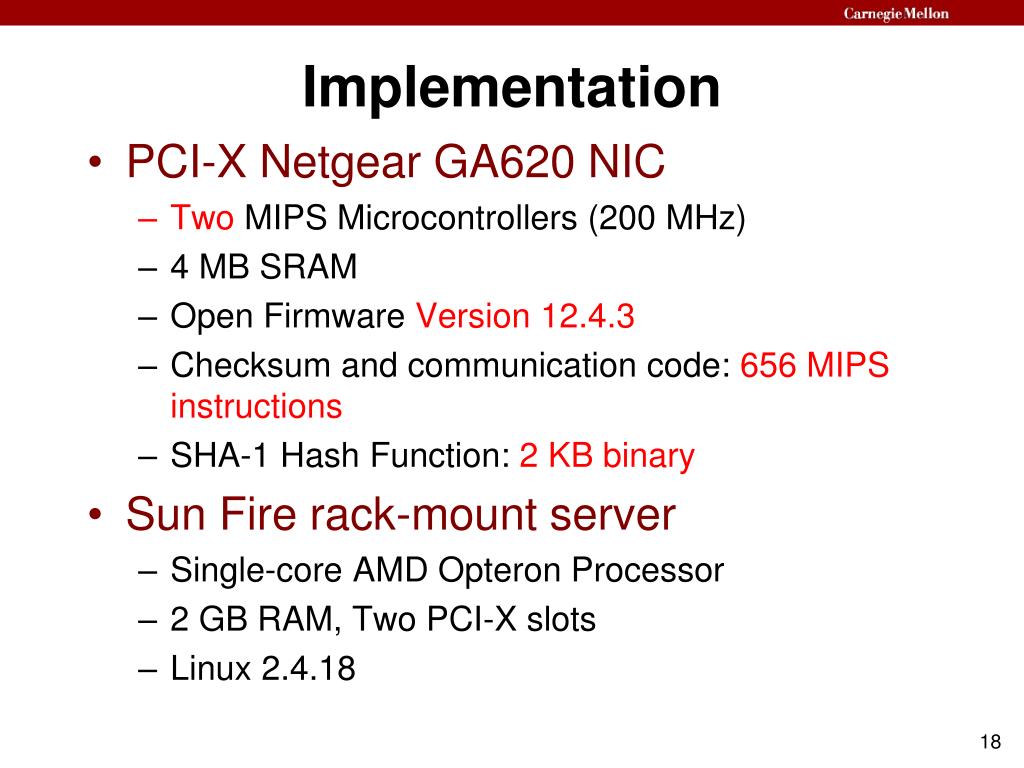 Carnegie Mellon

Implementation

• PCI-X Netgear GA620 NIC
– Two MIPS Microcontrollers (200 MHz)
– 4 MB SRAM
– Open Firmware Version 12.4.3
– Checksum and communication code: 656 MIPS instructions
– SHA-1 Hash Function: 2 KB binary

• Sun Fire rack-mount server
– Single-core AMD Opteron Processor
– 2 GB RAM, Two PCI-X slots
– Linux 2.4.18

18